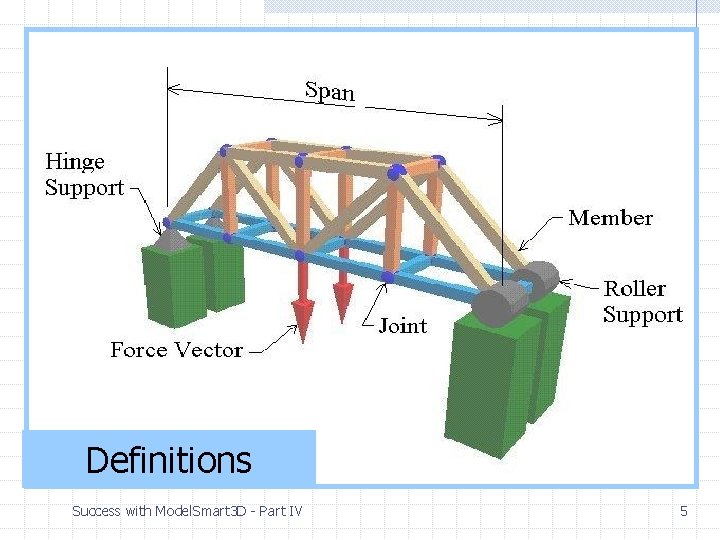 Span

Hinge Support

Member

Roller Support

Joint

Force Vector

Definitions

Success with ModelSmart3D - Part IV

5